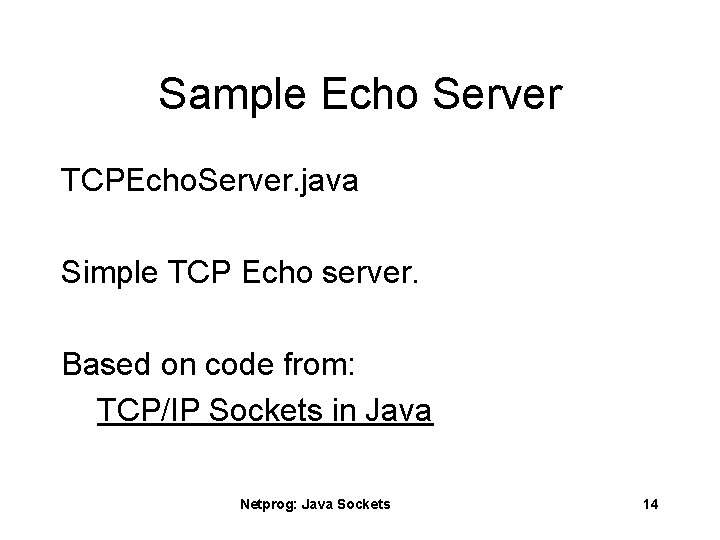 Sample Echo Server

TCPEchoServer.java

Simple TCP Echo server.

Based on code from:
TCP/IP Sockets in Java

Netprog: Java Sockets

14